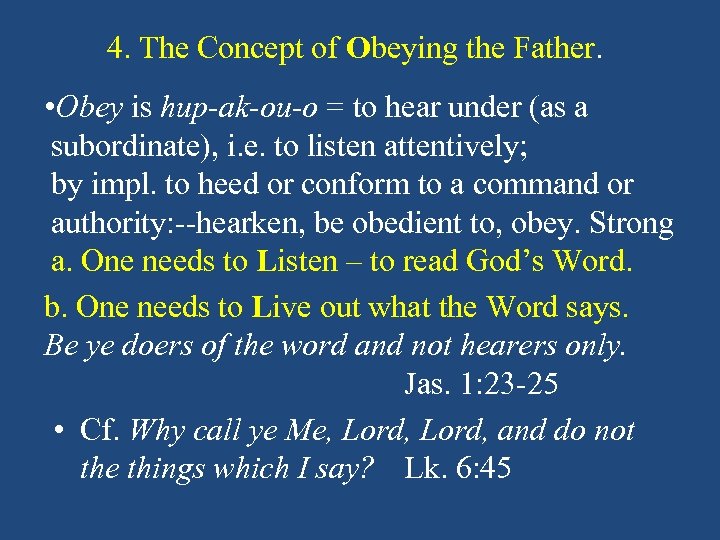 4. The Concept of Obeying the Father.

•Obey is hup-ak-ou-o = to hear under (as a subordinate), i.e. to listen attentively; by impl. to heed or conform to a command or authority:--hearken, be obedient to, obey. Strong
a. One needs to Listen – to read God's Word.

b. One needs to Live out what the Word says.
Be ye doers of the word and not hearers only.
Jas. 1:23-25

• Cf. Why call ye Me, Lord, Lord, and do not the things which I say? Lk. 6:45